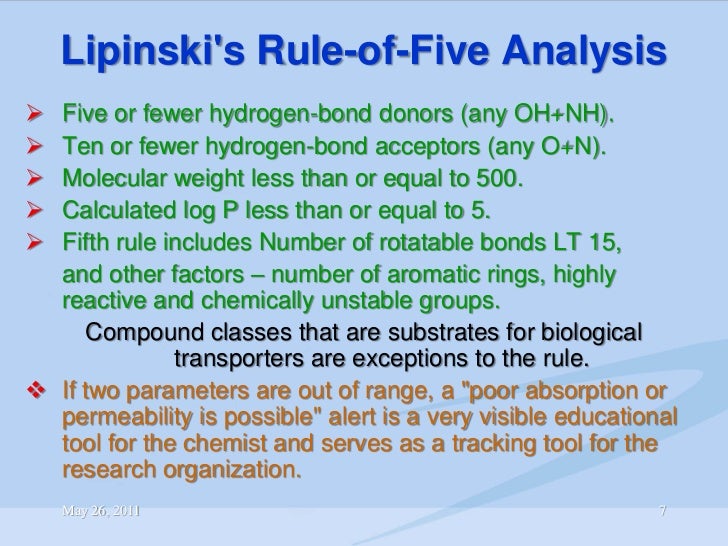 Lipinski's Rule-of-Five Analysis

➢ Five or fewer hydrogen-bond donors (any OH+NH).
➢ Ten or fewer hydrogen-bond acceptors (any O+N).
➢ Molecular weight less than or equal to 500.
➢ Calculated log P less than or equal to 5.
➢ Fifth rule includes Number of rotatable bonds LT 15, and other factors – number of aromatic rings, highly reactive and chemically unstable groups.

Compound classes that are substrates for biological transporters are exceptions to the rule.

❖ If two parameters are out of range, a "poor absorption or permeability is possible" alert is a very visible educational tool for the chemist and serves as a tracking tool for the research organization.

May 26, 2011 7